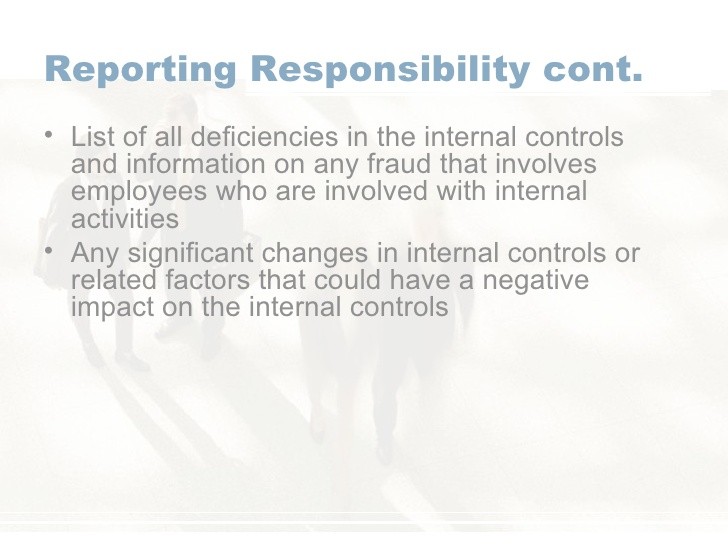 Reporting Responsibility cont.

• List of all deficiencies in the internal controls and information on any fraud that involves employees who are involved with internal activities
• Any significant changes in internal controls or related factors that could have a negative impact on the internal controls